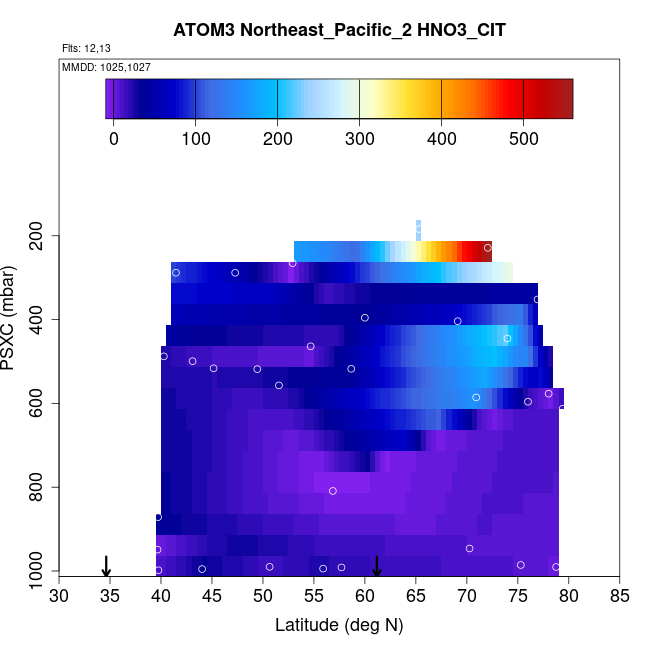 ATOM3 Northeast_Pacific_2 HNO3_CIT

Flts: 12,13

MMDD: 1025,1027

0 100 200 300 400 500

PSXC (mbar)

200
400
600
800
1000

30 35 40 45 50 55 60 65 70 75 80 85

Latitude (deg N)